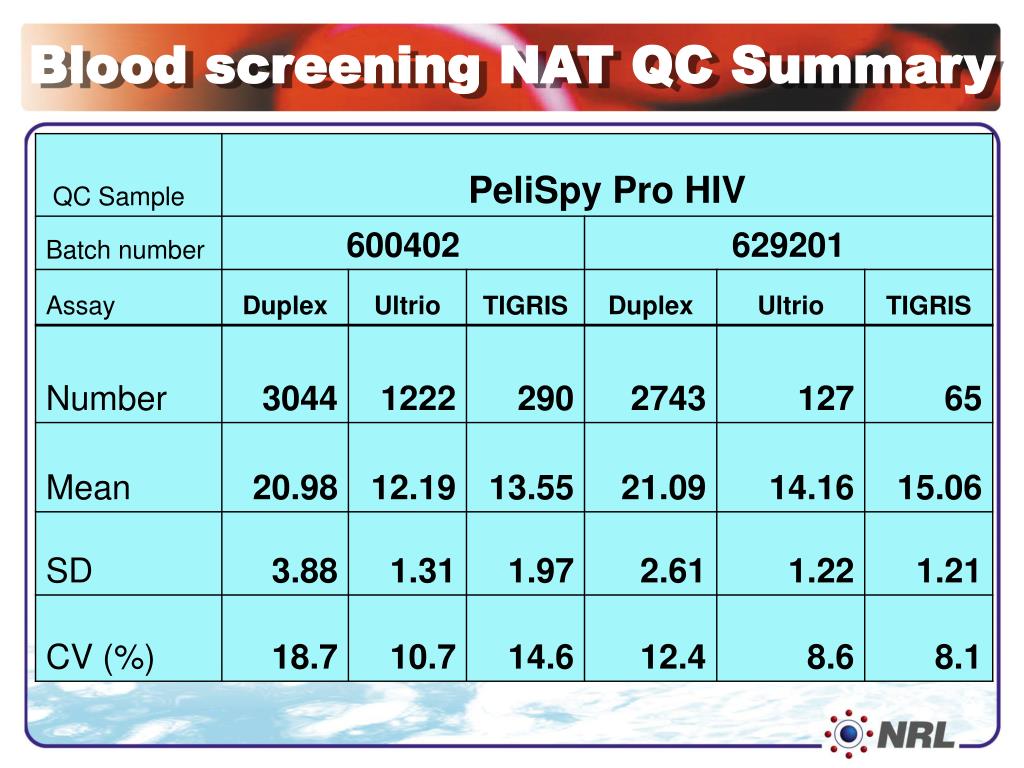 Blood screening NAT QC Summary

| QC Sample | PeliSpy Pro HIV | | | | | |
|---|---|---|---|---|---|---|
| Batch number | 600402 | | | 629201 | | |
| Assay | Duplex | Ultrio | TIGRIS | Duplex | Ultrio | TIGRIS |
| Number | 3044 | 1222 | 290 | 2743 | 127 | 65 |
| Mean | 20.98 | 12.19 | 13.55 | 21.09 | 14.16 | 15.06 |
| SD | 3.88 | 1.31 | 1.97 | 2.61 | 1.22 | 1.21 |
| CV (%) | 18.7 | 10.7 | 14.6 | 12.4 | 8.6 | 8.1 |

NRL